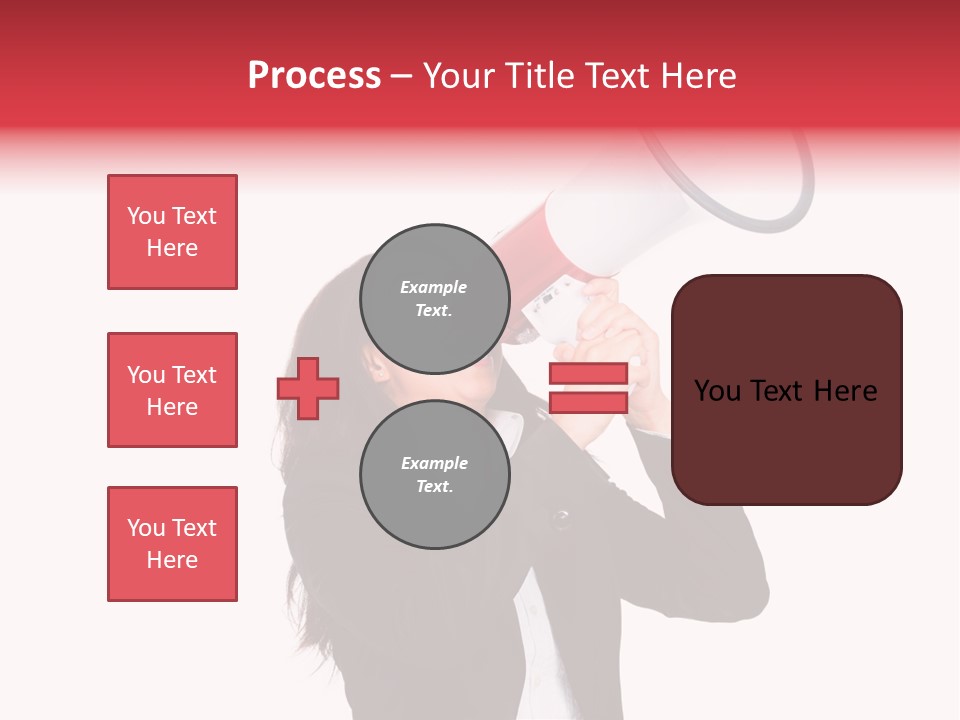 Process – Your Title Text Here

You Text Here

You Text Here

You Text Here

Example Text.

Example Text.

You Text Here